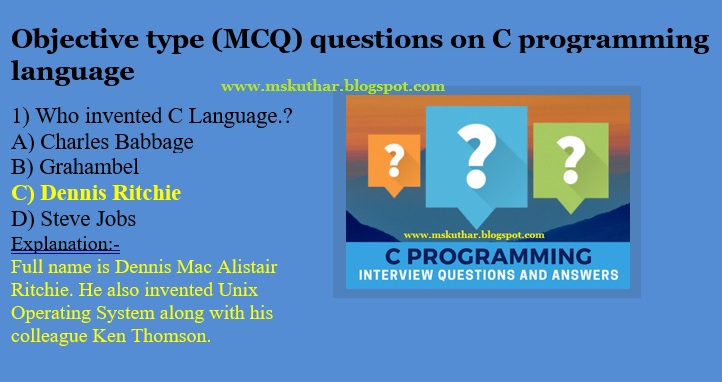 Objective type (MCQ) questions on C programming language

www.mskuthar.blogspot.com

1) Who invented C Language.?
A) Charles Babbage
B) Grahambel
C) Dennis Ritchie
D) Steve Jobs

Explanation:-
Full name is Dennis Mac Alistair Ritchie. He also invented Unix Operating System along with his colleague Ken Thomson.

?
?
?

www.mskuthar.blogspot.com

C PROGRAMMING
INTERVIEW QUESTIONS AND ANSWERS